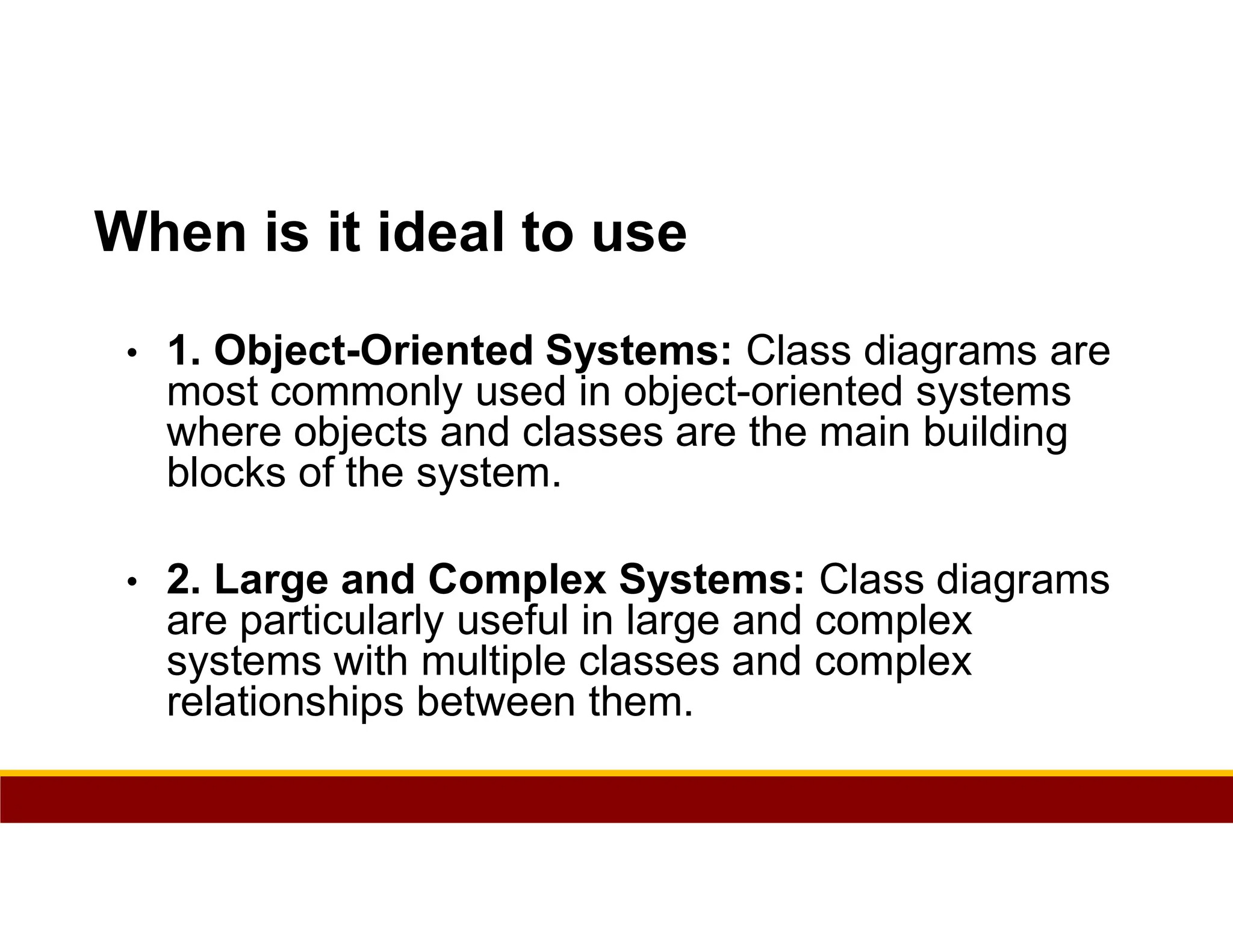 When is it ideal to use

• 1. Object-Oriented Systems: Class diagrams are most commonly used in object-oriented systems where objects and classes are the main building blocks of the system.

• 2. Large and Complex Systems: Class diagrams are particularly useful in large and complex systems with multiple classes and complex relationships between them.